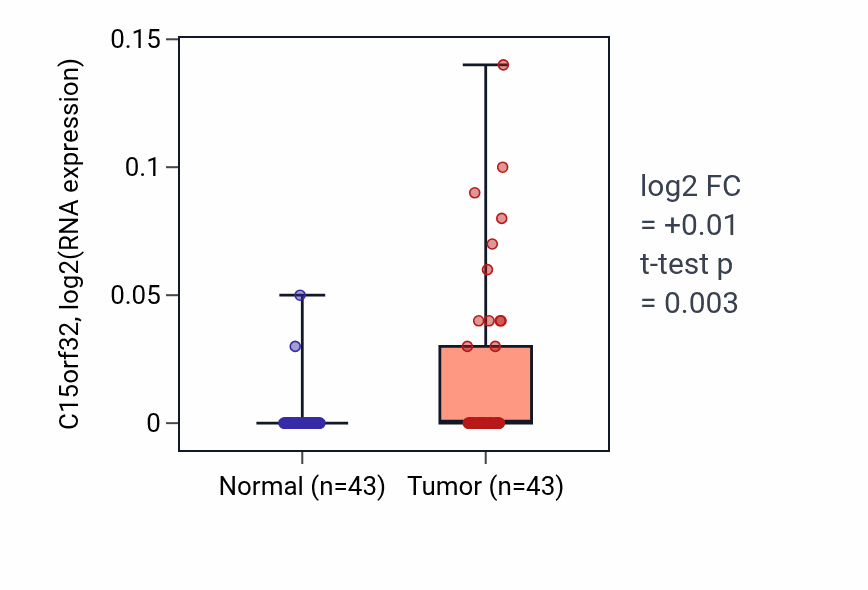 C15orf32, log2(RNA expression)

0.15
0.1
0.05
0

Normal (n=43)
Tumor (n=43)

log2 FC
= +0.01
t-test p
= 0.003